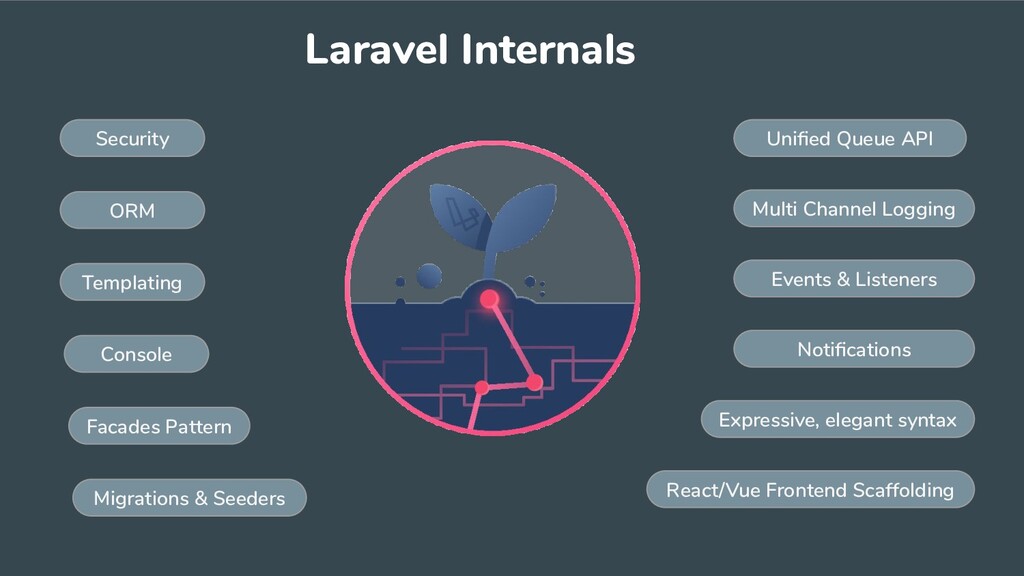 Laravel Internals

Security

ORM

Templating

Console

Facades Pattern

Migrations & Seeders

Unified Queue API

Multi Channel Logging

Events & Listeners

Notifications

Expressive, elegant syntax

React/Vue Frontend Scaffolding